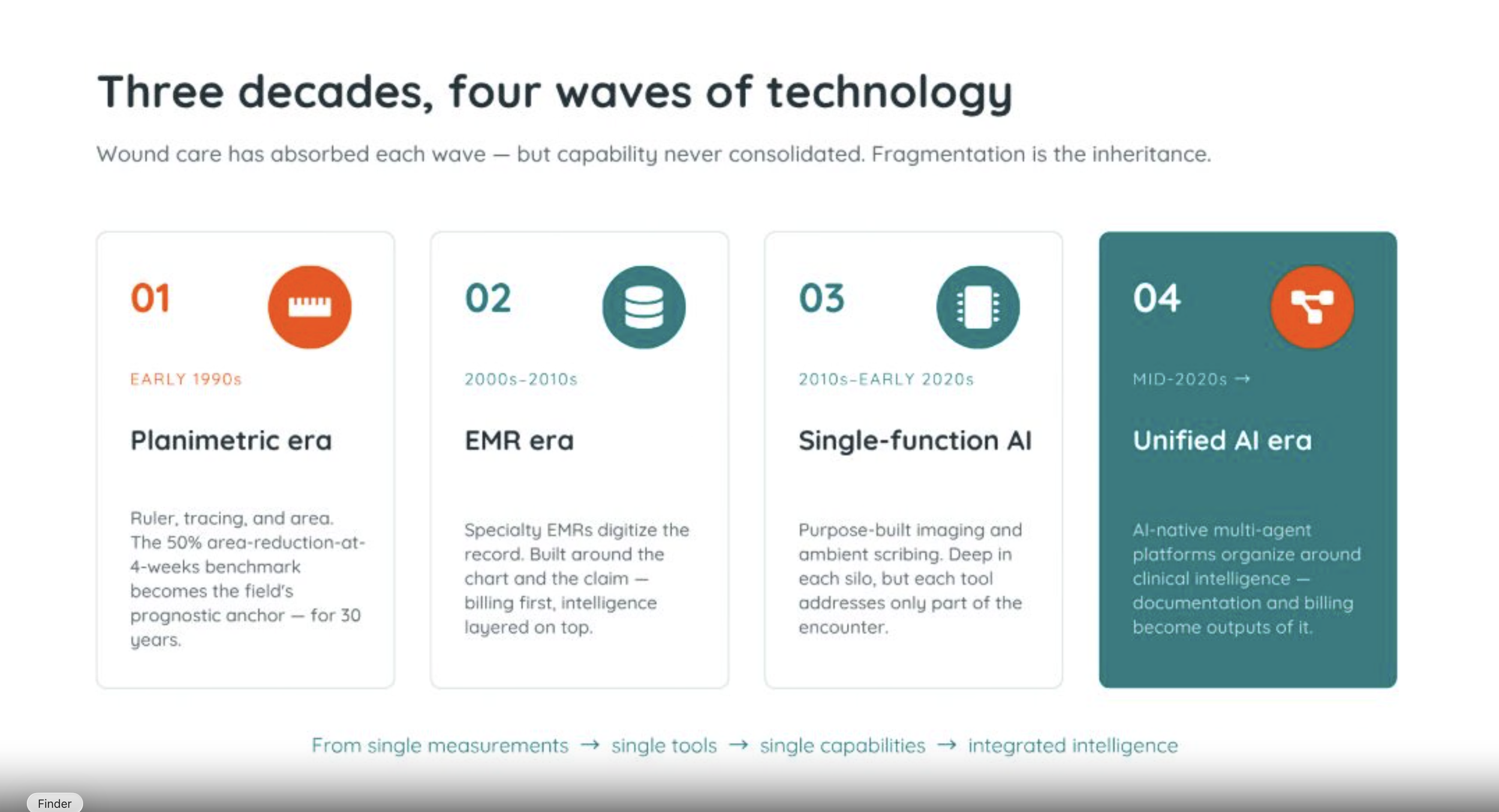 Three decades, four waves of technology

Wound care has absorbed each wave — but capability never consolidated. Fragmentation is the inheritance.

01

EARLY 1990s

Planimetric era

Ruler, tracing, and area. The 50% area-reduction-at-4-weeks benchmark becomes the field's prognostic anchor — for 30 years.

02

2000s–2010s

EMR era

Specialty EMRs digitize the record. Built around the chart and the claim — billing first, intelligence layered on top.

03

2010s–EARLY 2020s

Single-function AI

Purpose-built imaging and ambient scribing. Deep in each silo, but each tool addresses only part of the encounter.

04

MID-2020s →

Unified AI era

AI-native multi-agent platforms organize around clinical intelligence — documentation and billing become outputs of it.

From single measurements → single tools → single capabilities → integrated intelligence

Finder